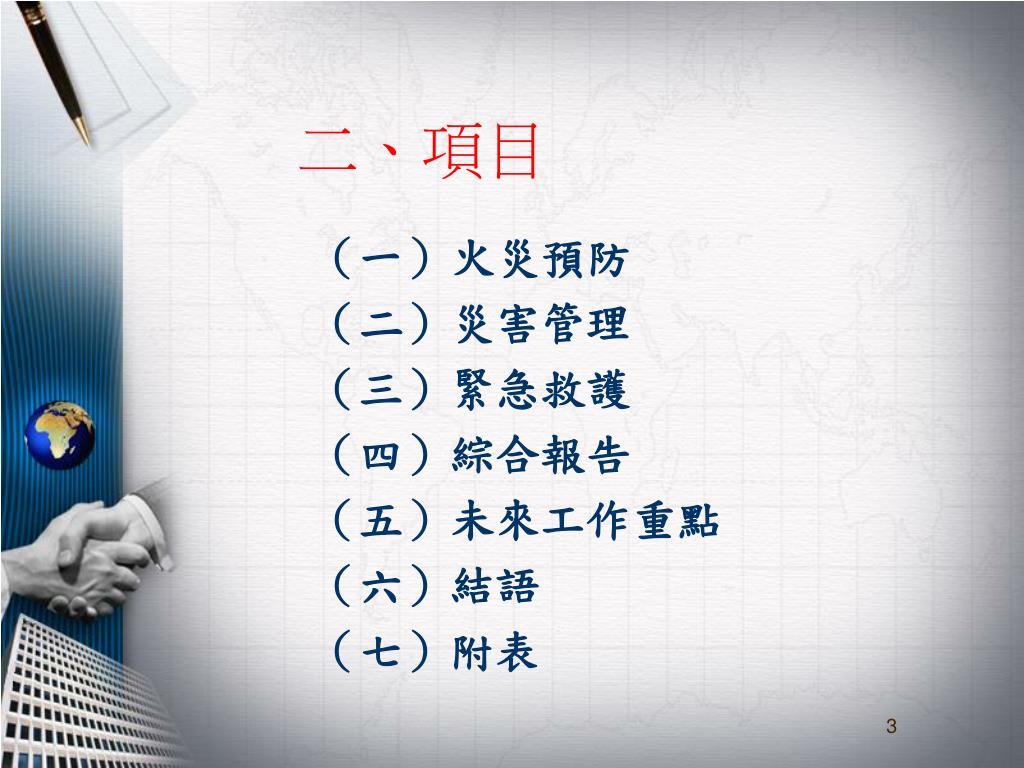 二、項目

（一）火災預防
（二）災害管理
（三）緊急救護
（四）綜合報告
（五）未來工作重點
（六）結語
（七）附表

3